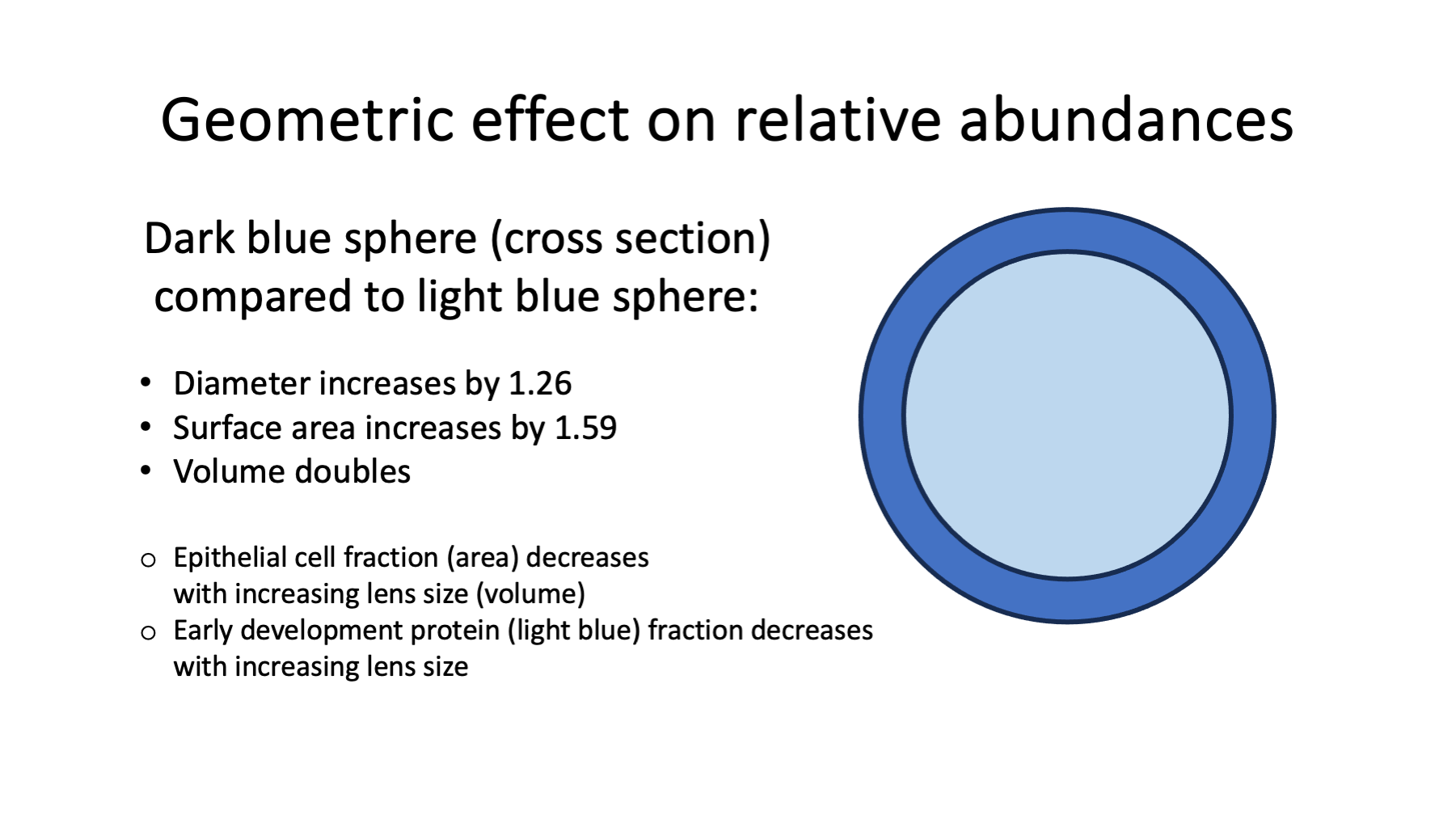 Geometric effect on relative abundances

Dark blue sphere (cross section) compared to light blue sphere:

• Diameter increases by 1.26
• Surface area increases by 1.59
• Volume doubles

o Epithelial cell fraction (area) decreases with increasing lens size (volume)
o Early development protein (light blue) fraction decreases with increasing lens size